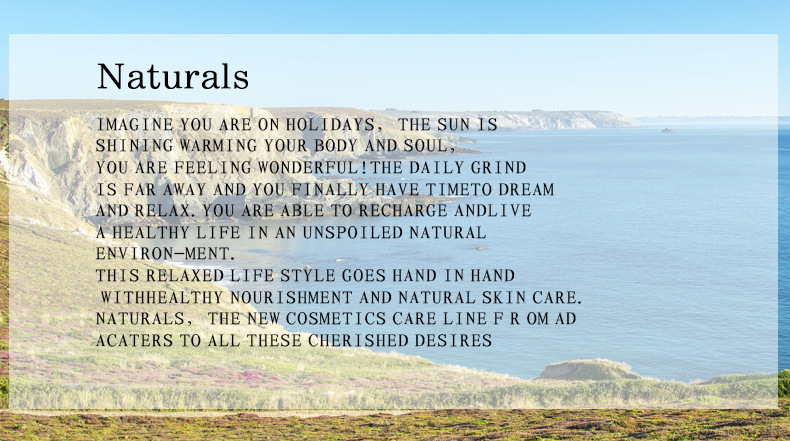 Naturals

IMAGINE YOU ARE ON HOLIDAYS, THE SUN IS SHINING WARMING YOUR BODY AND SOUL, YOU ARE FEELING WONDERFUL!THE DAILY GRIND IS FAR AWAY AND YOU FINALLY HAVE TIMETO DREAM AND RELAX. YOU ARE ABLE TO RECHARGE ANDLIVE A HEALTHY LIFE IN AN UNSPOILED NATURAL ENVIRON-MENT.
THIS RELAXED LIFE STYLE GOES HAND IN HAND WITHHEALTHY NOURISHMENT AND NATURAL SKIN CARE. NATURALS, THE NEW COSMETICS CARE LINE F R OM AD ACATERS TO ALL THESE CHERISHED DESIRES